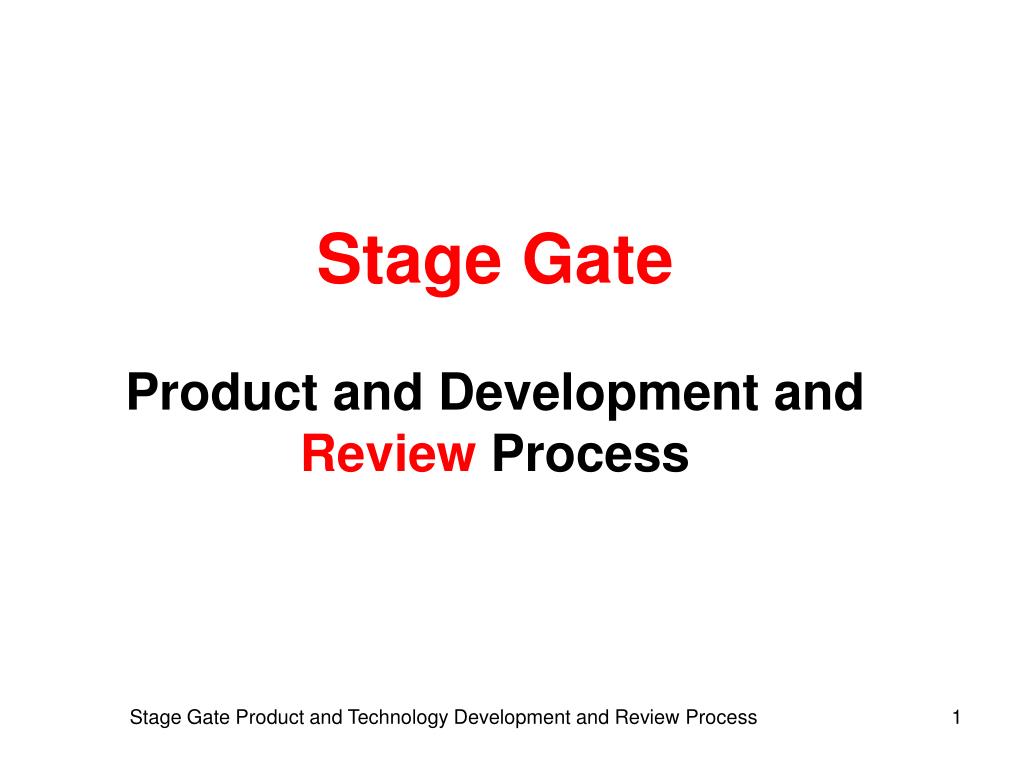 Stage Gate

Product and Development and Review Process

Stage Gate Product and Technology Development and Review Process

1